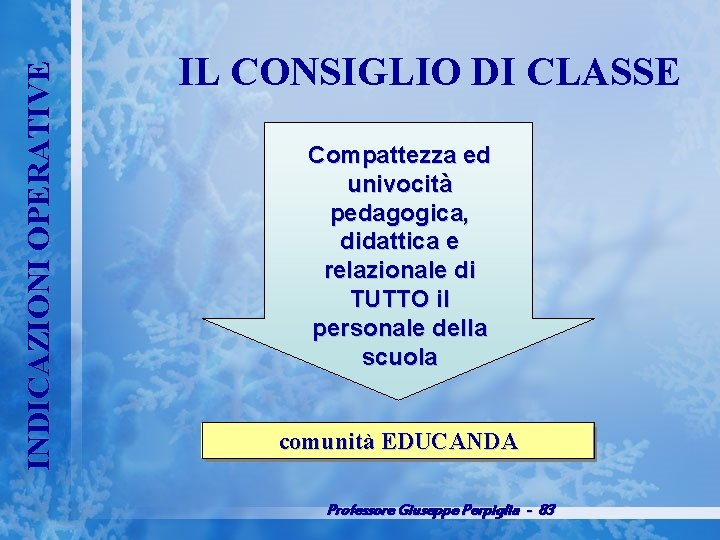 INDICAZIONI OPERATIVE

IL CONSIGLIO DI CLASSE

Compattezza ed univocità pedagogica, didattica e relazionale di TUTTO il personale della scuola

comunità EDUCANDA

Professore Giuseppe Perpiglia - 83